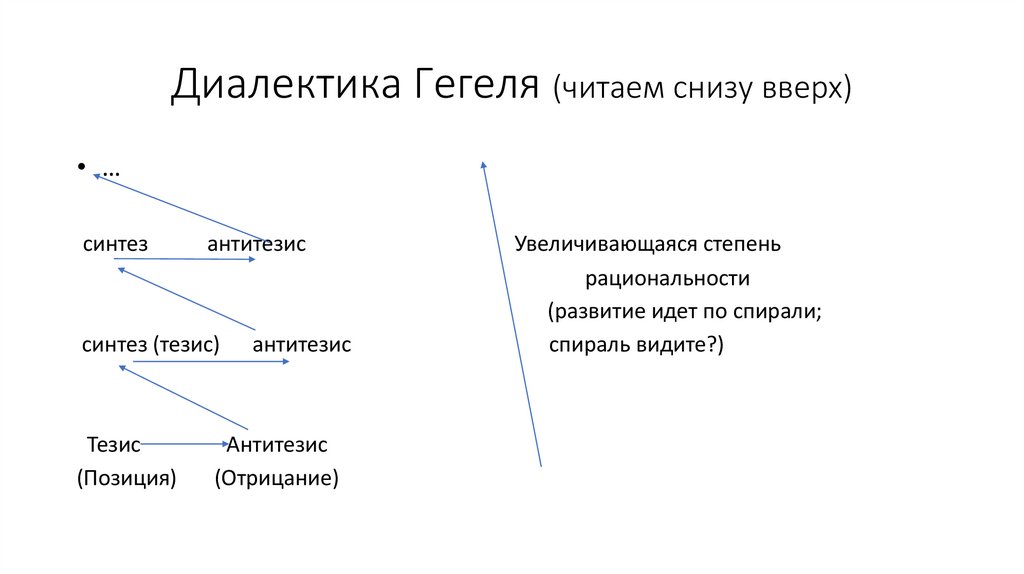 Диалектика Гегеля (читаем снизу вверх)

• …

синтез антитезис

синтез (тезис) антитезис

Тезис Антитезис
(Позиция) (Отрицание)

Увеличивающаяся степень рациональности
(развитие идет по спирали; спираль видите?)